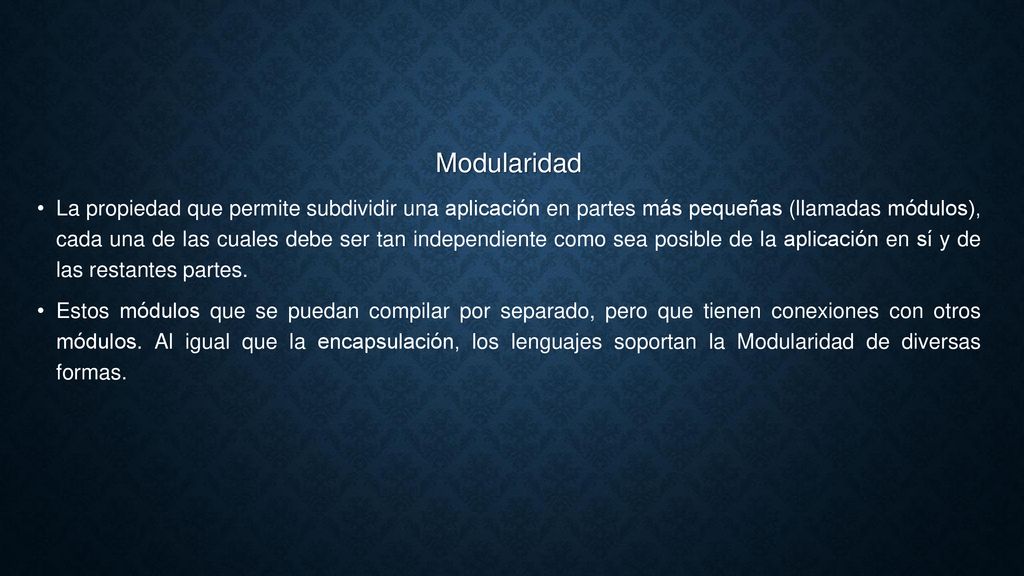 Modularidad

• La propiedad que permite subdividir una aplicación en partes más pequeñas (llamadas módulos), cada una de las cuales debe ser tan independiente como sea posible de la aplicación en sí y de las restantes partes.

• Estos módulos que se puedan compilar por separado, pero que tienen conexiones con otros módulos. Al igual que la encapsulación, los lenguajes soportan la Modularidad de diversas formas.